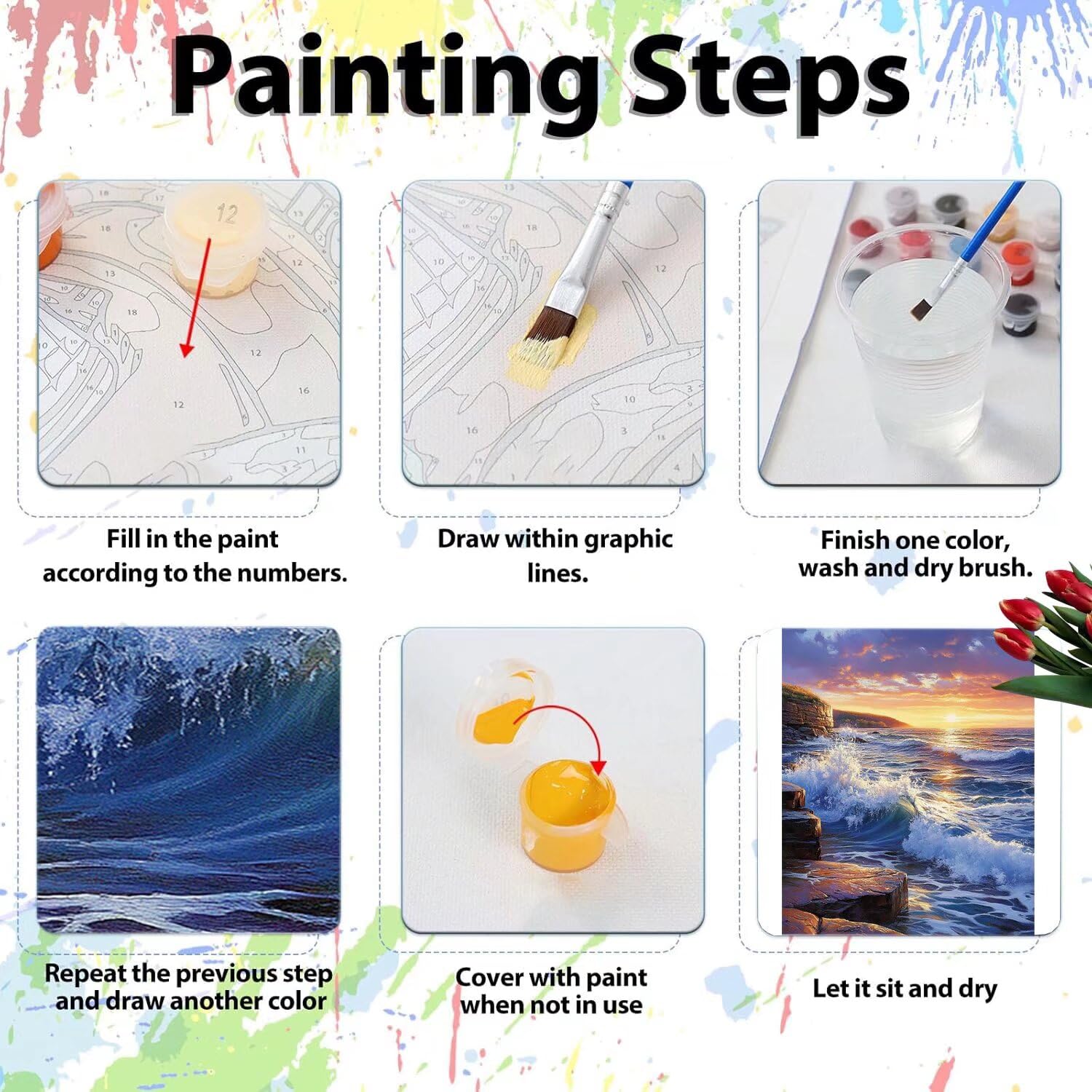 Painting Steps

Fill in the paint according to the numbers.

Draw within graphic lines.

Finish one color, wash and dry brush.

Repeat the previous step and draw another color

Cover with paint when not in use

Let it sit and dry